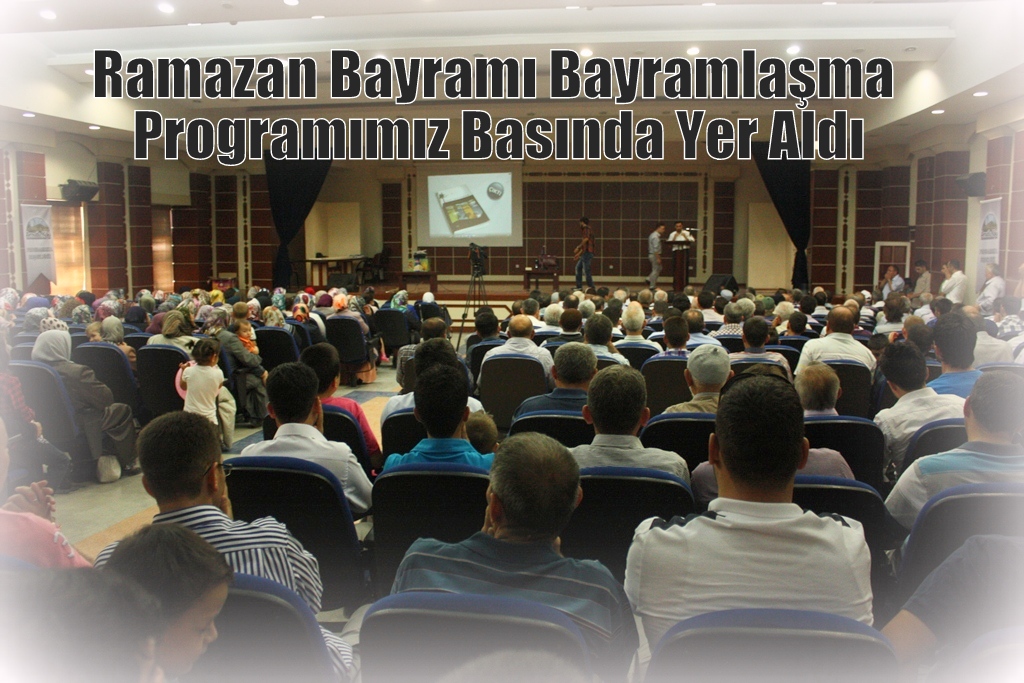 Ramazan Bayramı Bayramlaşma Programımız Basında Yer Aldı